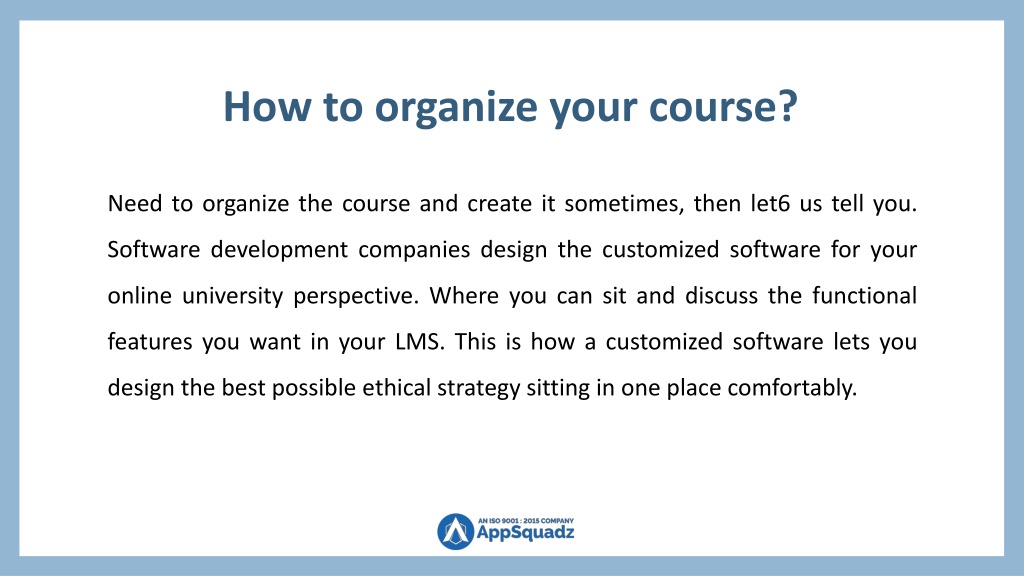 How to organize your course?

Need to organize the course and create it sometimes, then let6 us tell you. Software development companies design the customized software for your online university perspective. Where you can sit and discuss the functional features you want in your LMS. This is how a customized software lets you design the best possible ethical strategy sitting in one place comfortably.

AN ISO 9001 : 2015 COMPANY
AppSquadz